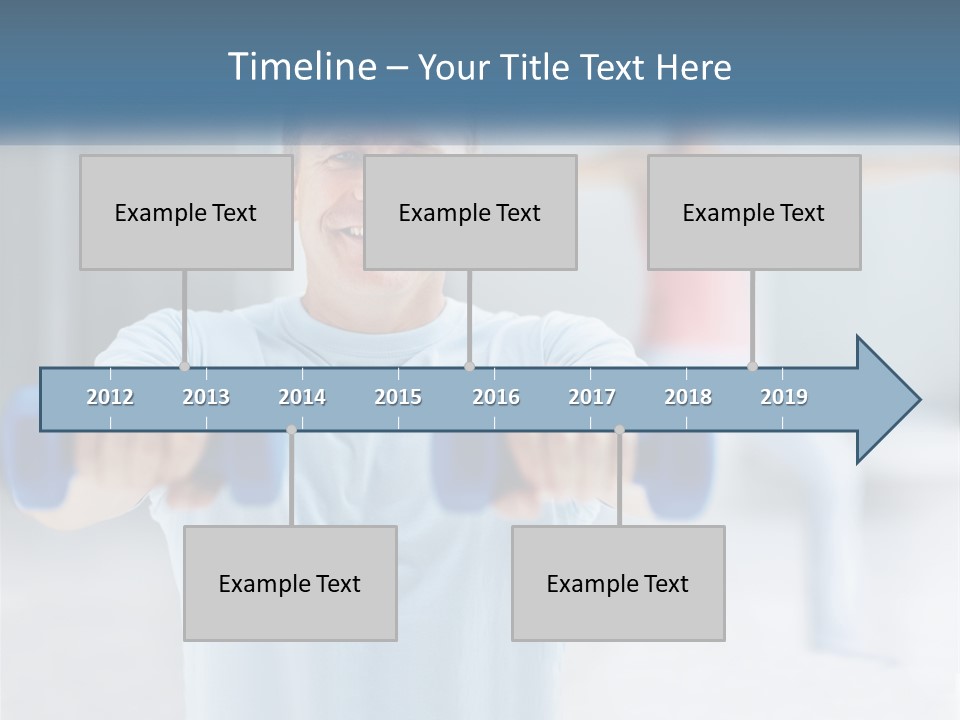 Timeline – Your Title Text Here

Example Text

Example Text

Example Text

2012 2013 2014 2015 2016 2017 2018 2019

Example Text

Example Text